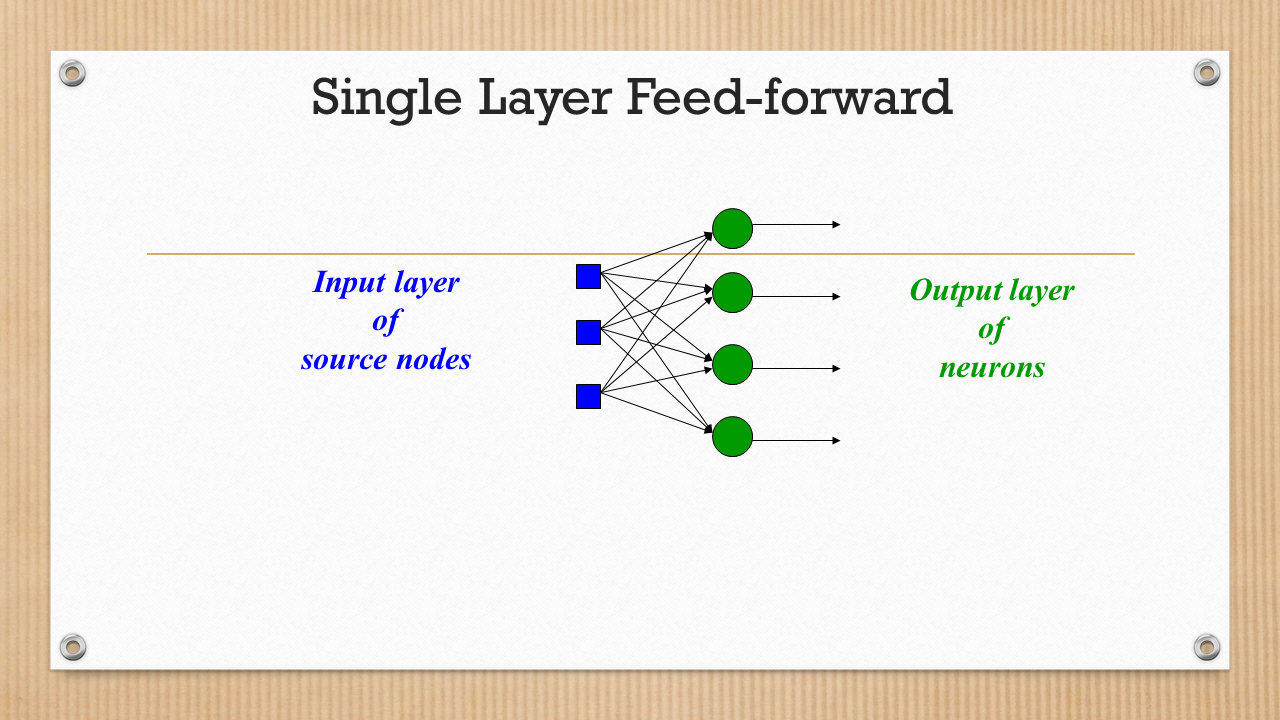 Single Layer Feed-forward

Input layer
of
source nodes

Output layer
of
neurons